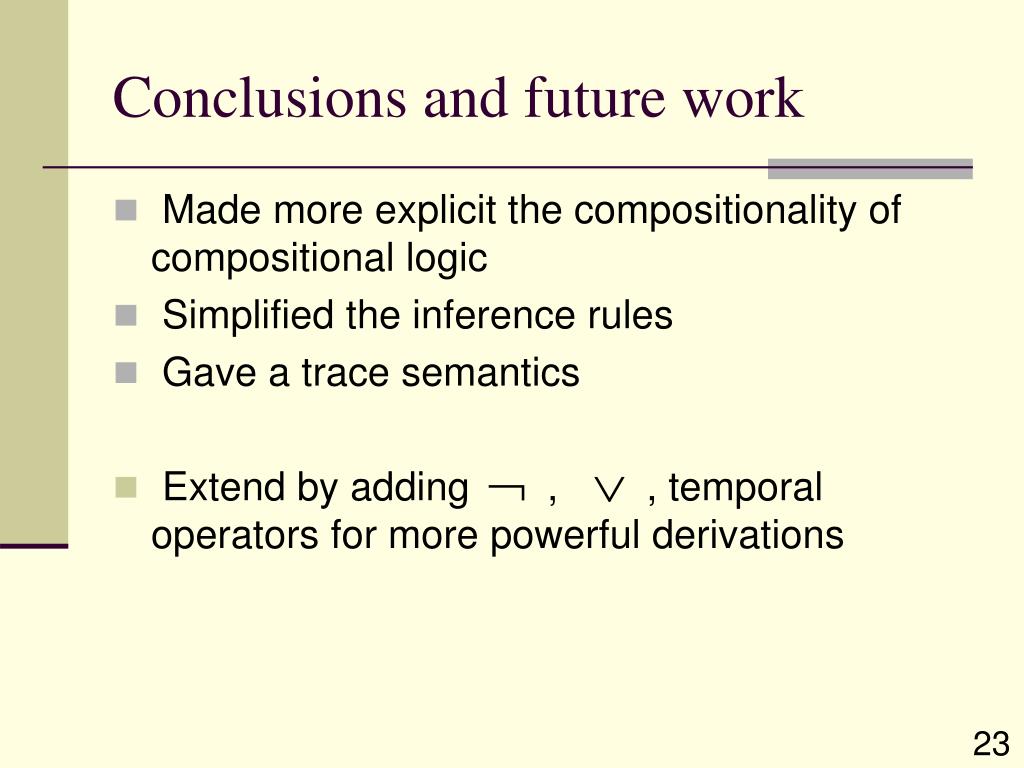 Conclusions and future work

Made more explicit the compositionality of compositional logic

Simplified the inference rules

Gave a trace semantics

Extend by adding $\neg$ , $\vee$ , temporal operators for more powerful derivations

23